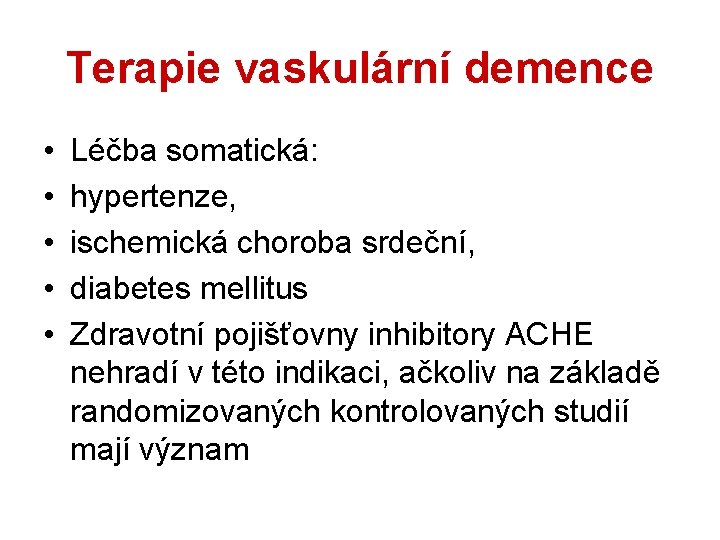 Terapie vaskulární demence

• Léčba somatická:
• hypertenze,
• ischemická choroba srdeční,
• diabetes mellitus
• Zdravotní pojišťovny inhibitory ACHE nehradí v této indikaci, ačkoliv na základě randomizovaných kontrolovaných studií mají význam